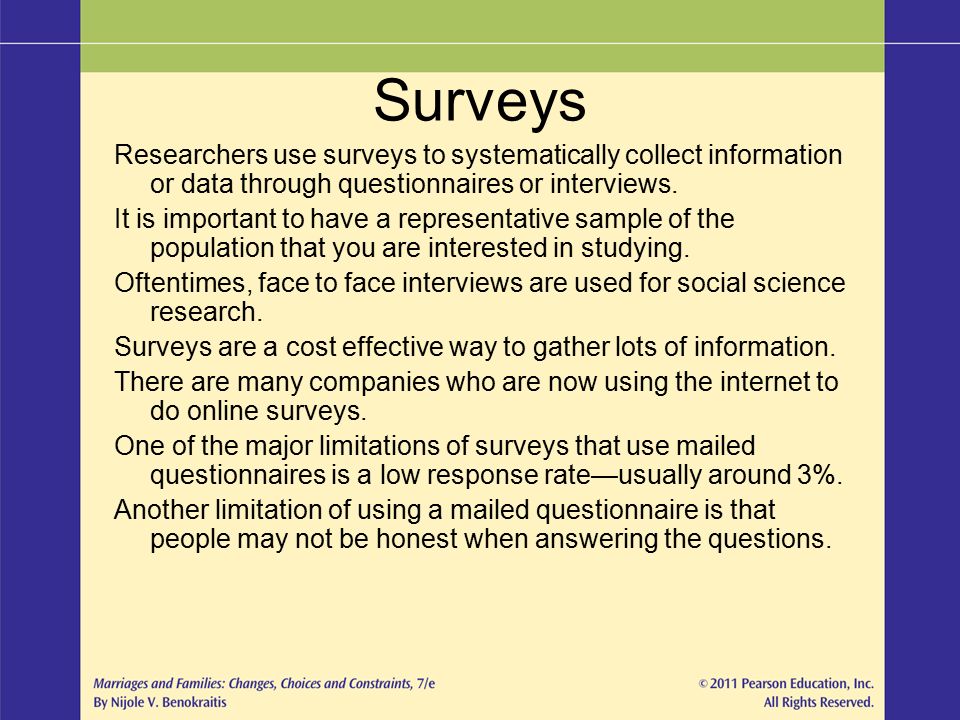 Surveys

Researchers use surveys to systematically collect information or data through questionnaires or interviews.

It is important to have a representative sample of the population that you are interested in studying.

Oftentimes, face to face interviews are used for social science research.

Surveys are a cost effective way to gather lots of information.

There are many companies who are now using the internet to do online surveys.

One of the major limitations of surveys that use mailed questionnaires is a low response rate—usually around 3%.

Another limitation of using a mailed questionnaire is that people may not be honest when answering the questions.

Marriages and Families: Changes, Choices and Constraints, 7/e
By Nijole V. Benokraitis

© 2011 Pearson Education, Inc.
All Rights Reserved.